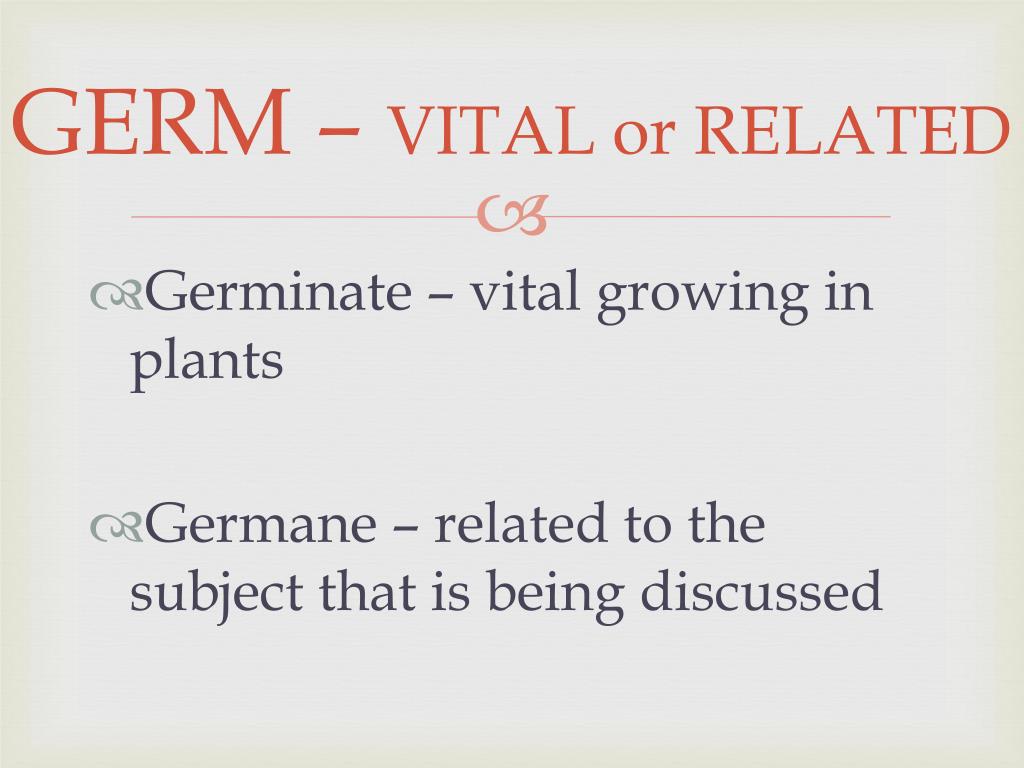 GERM – VITAL or RELATED

Germinate – vital growing in plants

Germane – related to the subject that is being discussed